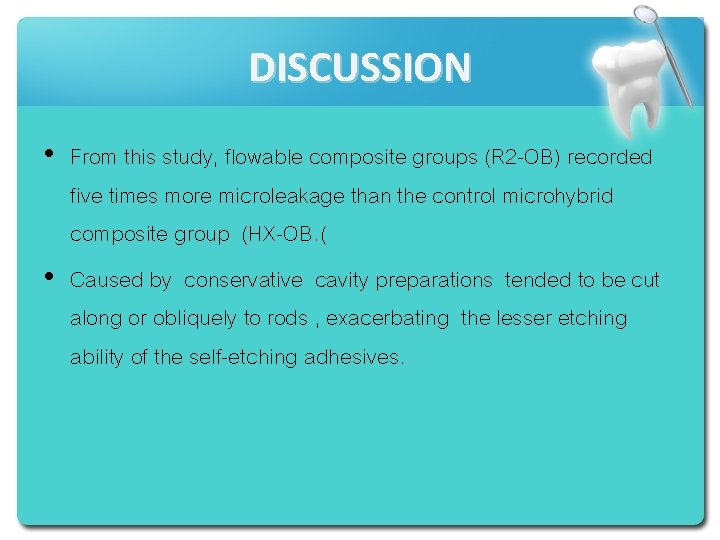 DISCUSSION

• From this study, flowable composite groups (R2-OB) recorded five times more microleakage than the control microhybrid composite group (HX-OB.(

• Caused by conservative cavity preparations tended to be cut along or obliquely to rods , exacerbating the lesser etching ability of the self-etching adhesives.